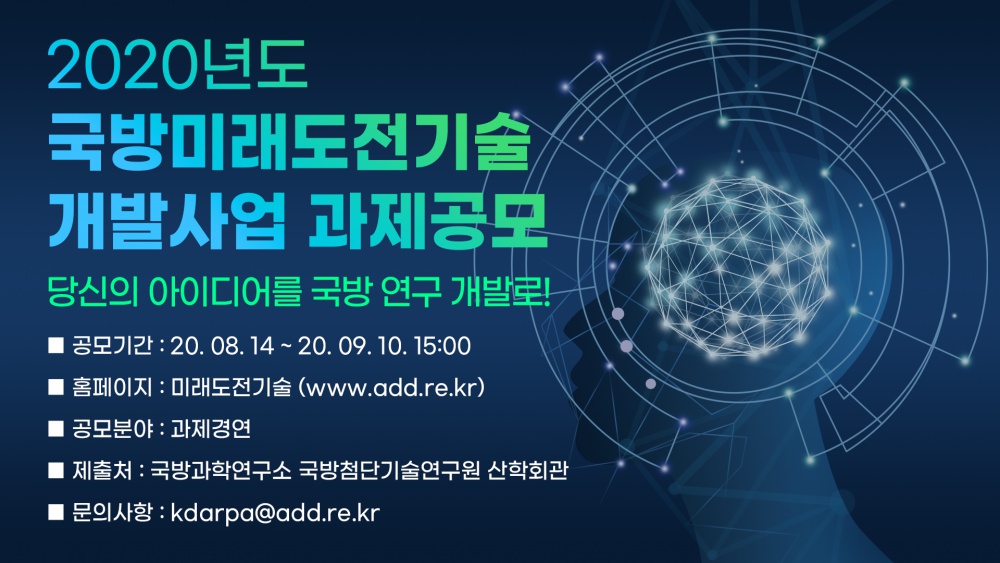 2020년도
국방미래도전기술
개발사업 과제공모

당신의 아이디어를 국방 연구 개발로!

■ 공모기간 : 20. 08. 14 ~ 20. 09. 10. 15:00
■ 홈페이지 : 미래도전기술 (www.add.re.kr)
■ 공모분야 : 과제경연
■ 제출처 : 국방과학연구소 국방첨단기술연구원 산학회관
■ 문의사항 : kdarpa@add.re.kr